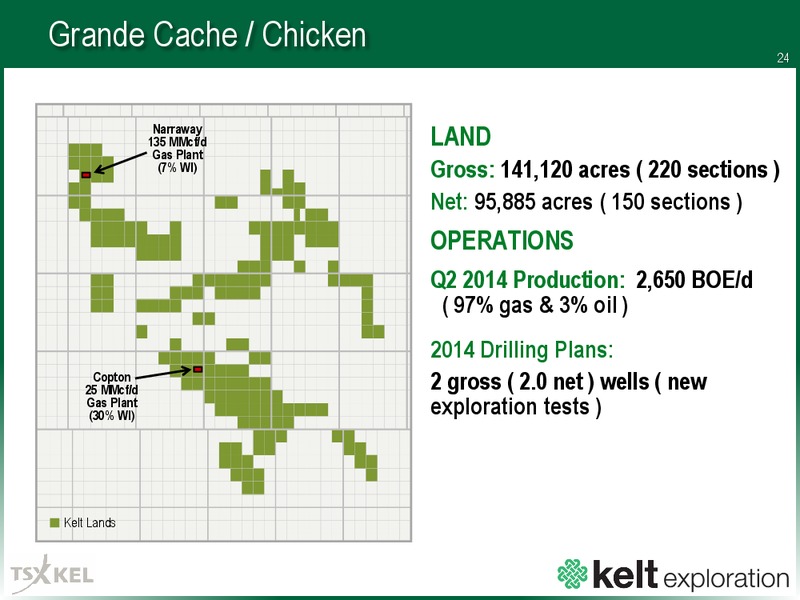 Grande Cache / Chicken

24

Narraway
135 MMcf/d
Gas Plant
(7% WI)

Copton
25 MMcf/d
Gas Plant
(30% WI)

Kelt Lands

LAND

Gross: 141,120 acres ( 220 sections )

Net: 95,885 acres ( 150 sections )

OPERATIONS

Q2 2014 Production: 2,650 BOE/d ( 97% gas & 3% oil )

2014 Drilling Plans:

2 gross ( 2.0 net ) wells ( new exploration tests )

TSX KEL

kelt exploration